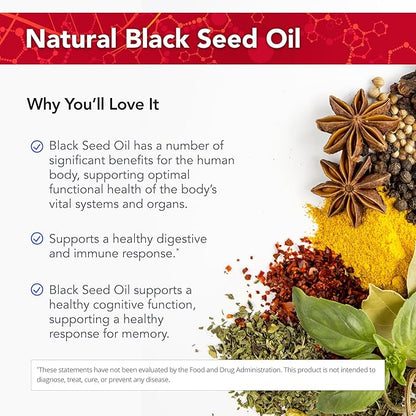 Natural Black Seed Oil

Why You'll Love It

Black Seed Oil has a number of significant benefits for the human body, supporting optimal functional health of the body's vital systems and organs.

Supports a healthy digestive and immune response.*

Black Seed Oil supports a healthy cognitive function, supporting a healthy response for memory.

*These statements have not been evaluated by the Food and Drug Administration. This product is not intended to diagnose, treat, cure, or prevent any disease.